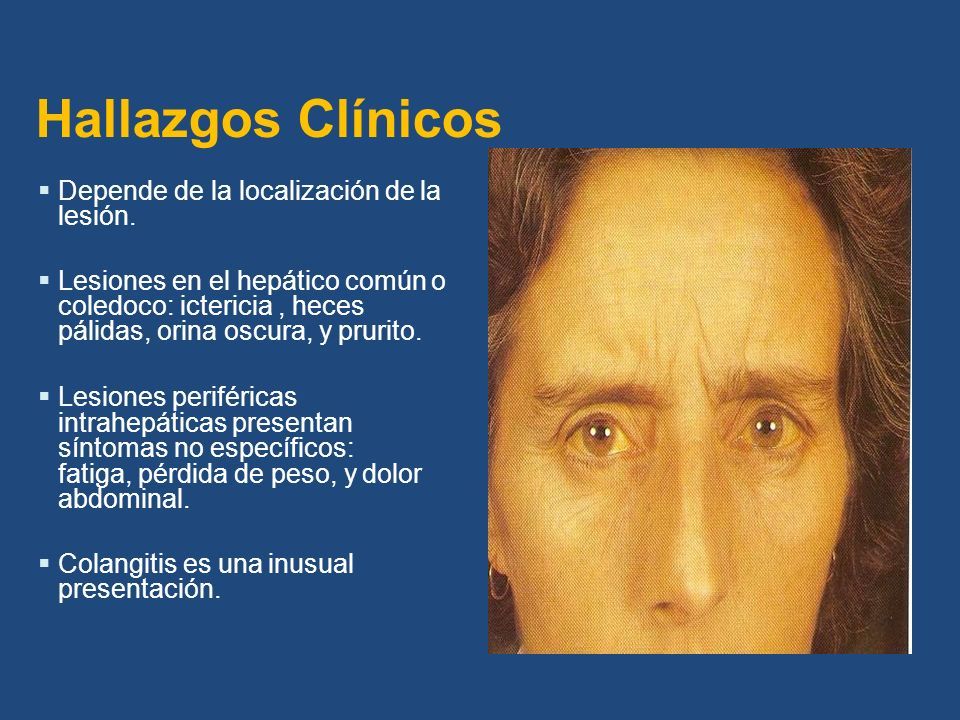 Hallazgos Clínicos

▪ Depende de la localización de la lesión.

▪ Lesiones en el hepático común o coledoco: ictericia , heces pálidas, orina oscura, y prurito.

▪ Lesiones periféricas intrahepáticas presentan síntomas no específicos: fatiga, pérdida de peso, y dolor abdominal.

▪ Colangitis es una inusual presentación.